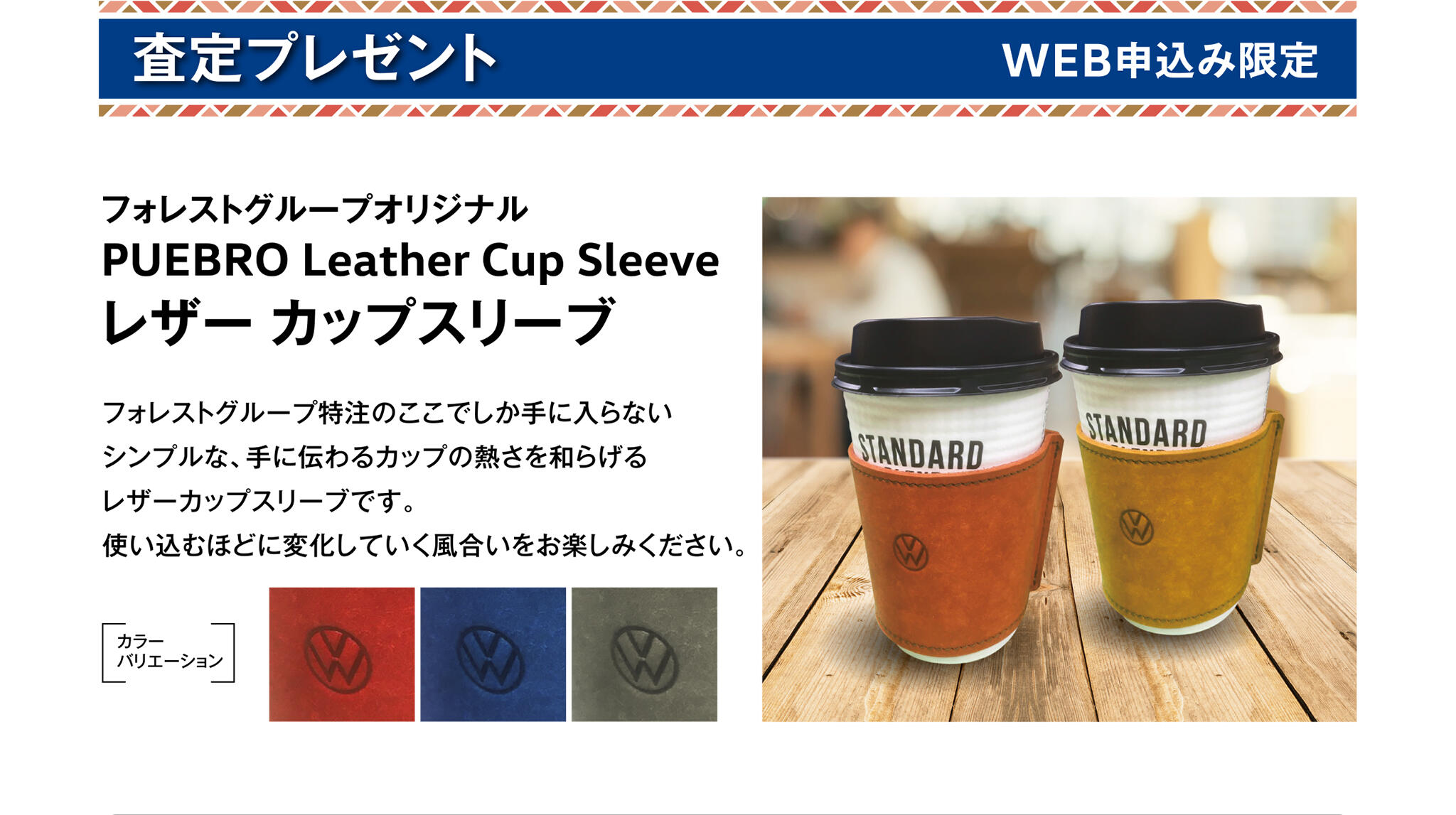 査定プレゼント

WEB申込み限定

フォレストグループオリジナル
PUEBRO Leather Cup Sleeve
レザー カップスリーブ

フォレストグループ特注のここでしか手に入らない
シンプルな、手に伝わるカップの熱さを和らげる
レザーカップスリーブです。
使い込むほどに変化していく風合いをお楽しみください。

カラー
バリエーション

STANDARD

STANDARD